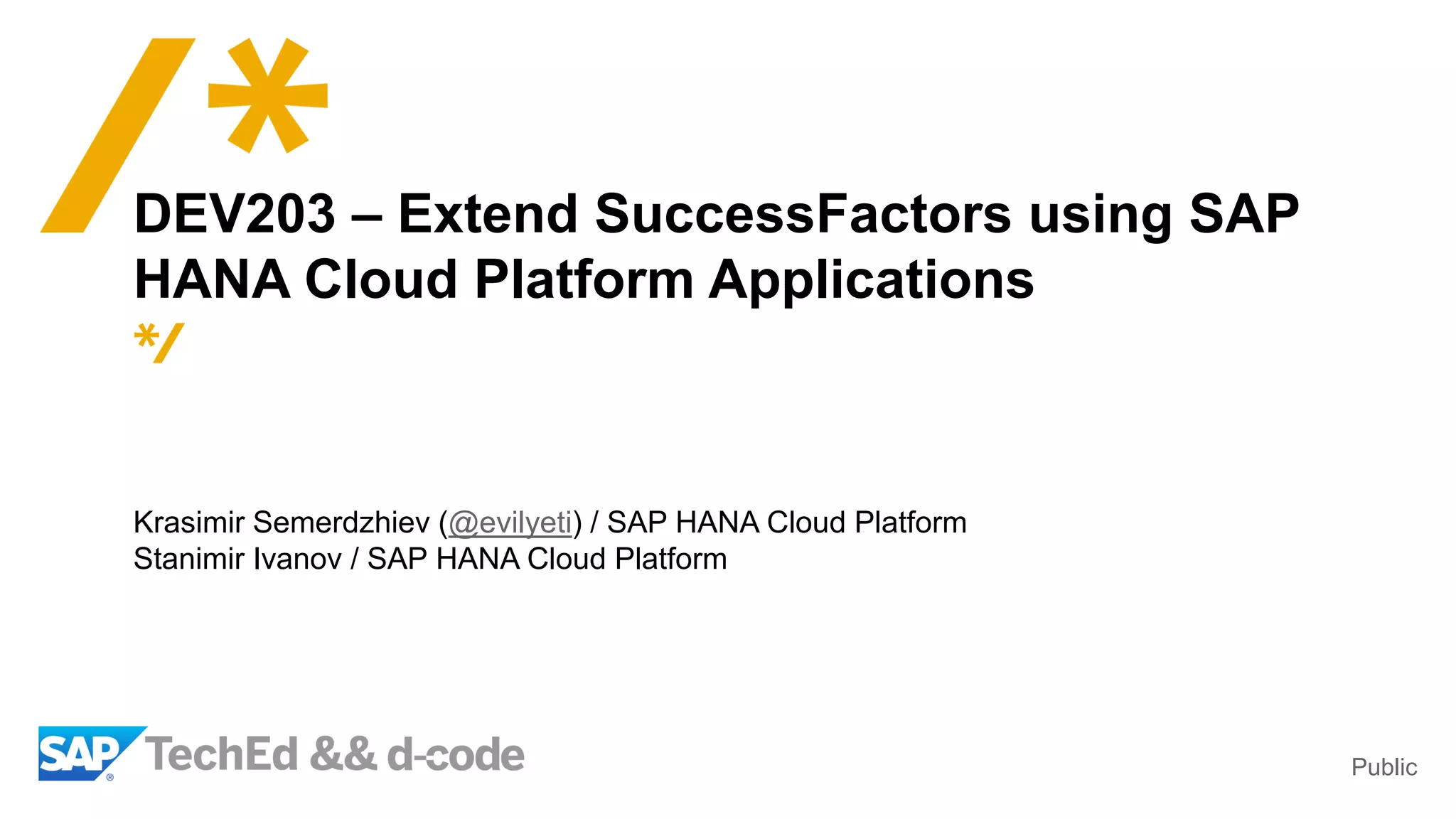 /*

DEV203 – Extend SuccessFactors using SAP HANA Cloud Platform Applications

*/

Krasimir Semerdzhiev (@evilyeti) / SAP HANA Cloud Platform
Stanimir Ivanov / SAP HANA Cloud Platform

SAP® TechEd && d-code

Public